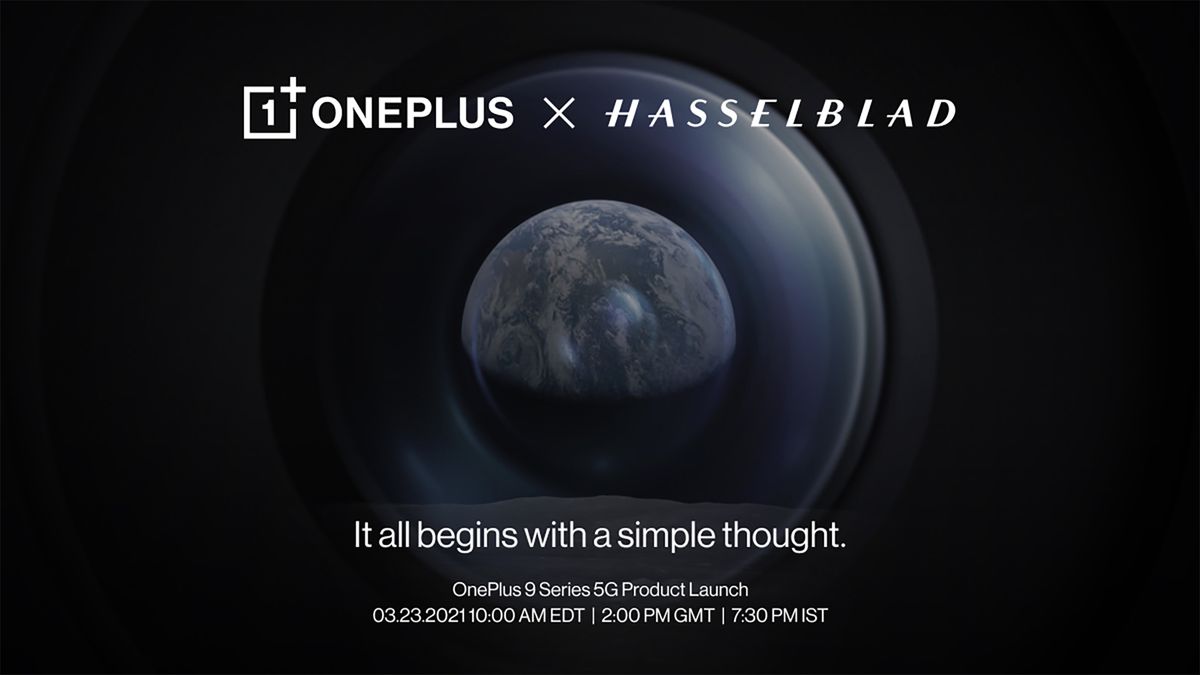 1+ ONEPLUS × HASSELBLAD

It all begins with a simple thought.

OnePlus 9 Series 5G Product Launch
03.23.2021 10:00 AM EDT | 2:00 PM GMT | 7:30 PM IST